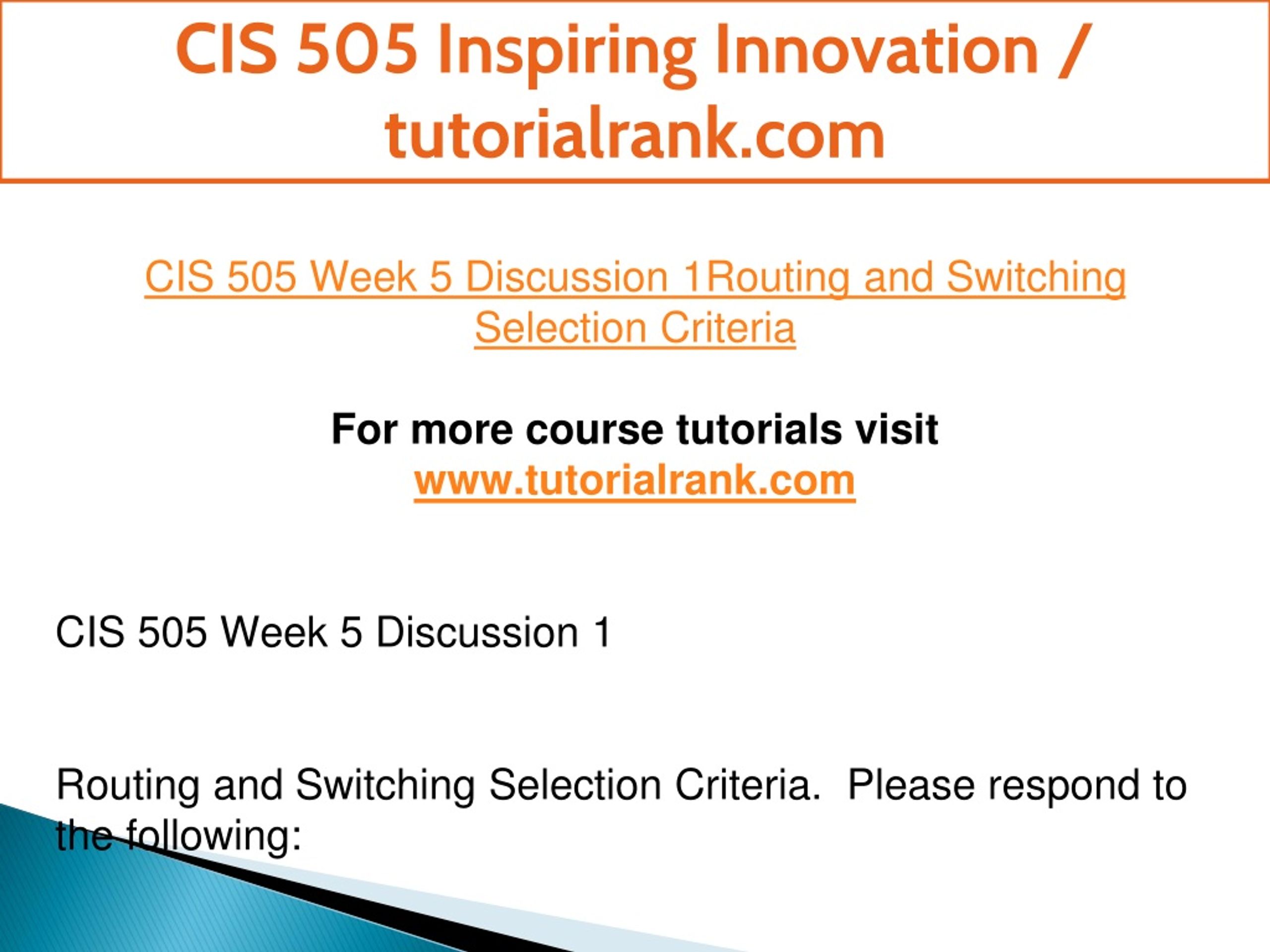 CIS 505 Inspiring Innovation / tutorialrank.com

CIS 505 Week 5 Discussion 1Routing and Switching Selection Criteria

For more course tutorials visit
www.tutorialrank.com

CIS 505 Week 5 Discussion 1

Routing and Switching Selection Criteria.  Please respond to the following: